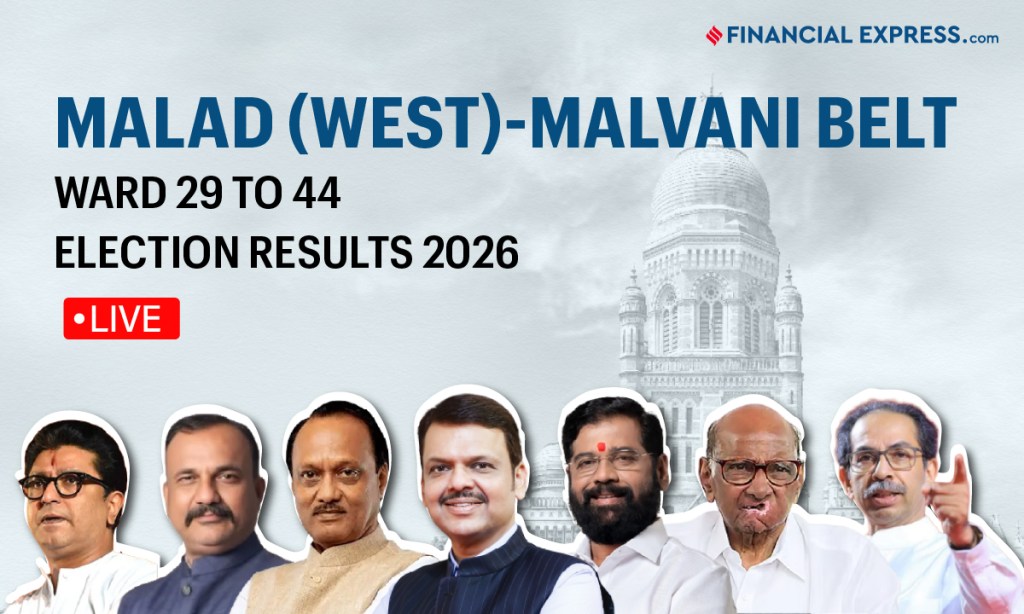 FINANCIAL EXPRESS.com

MALAD (WEST)-MALVANI BELT
WARD 29 TO 44
ELECTION RESULTS 2026

•LIVE